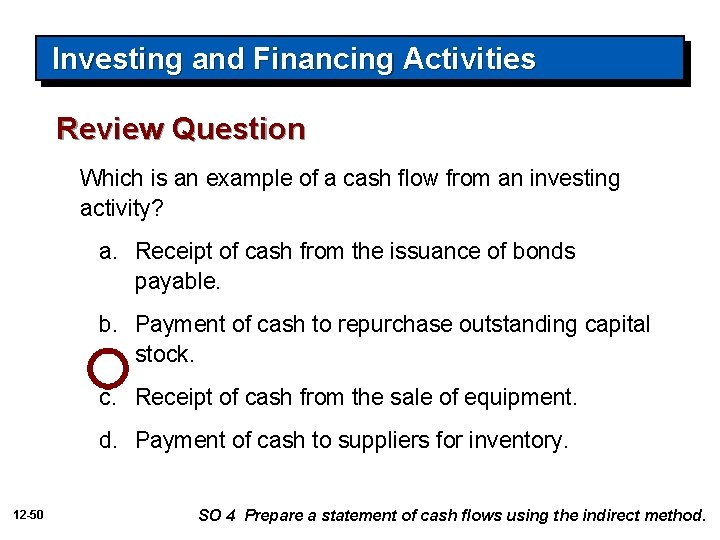 Investing and Financing Activities

Review Question

Which is an example of a cash flow from an investing activity?

a. Receipt of cash from the issuance of bonds payable.

b. Payment of cash to repurchase outstanding capital stock.

c. Receipt of cash from the sale of equipment.

d. Payment of cash to suppliers for inventory.

12-50

SO 4 Prepare a statement of cash flows using the indirect method.